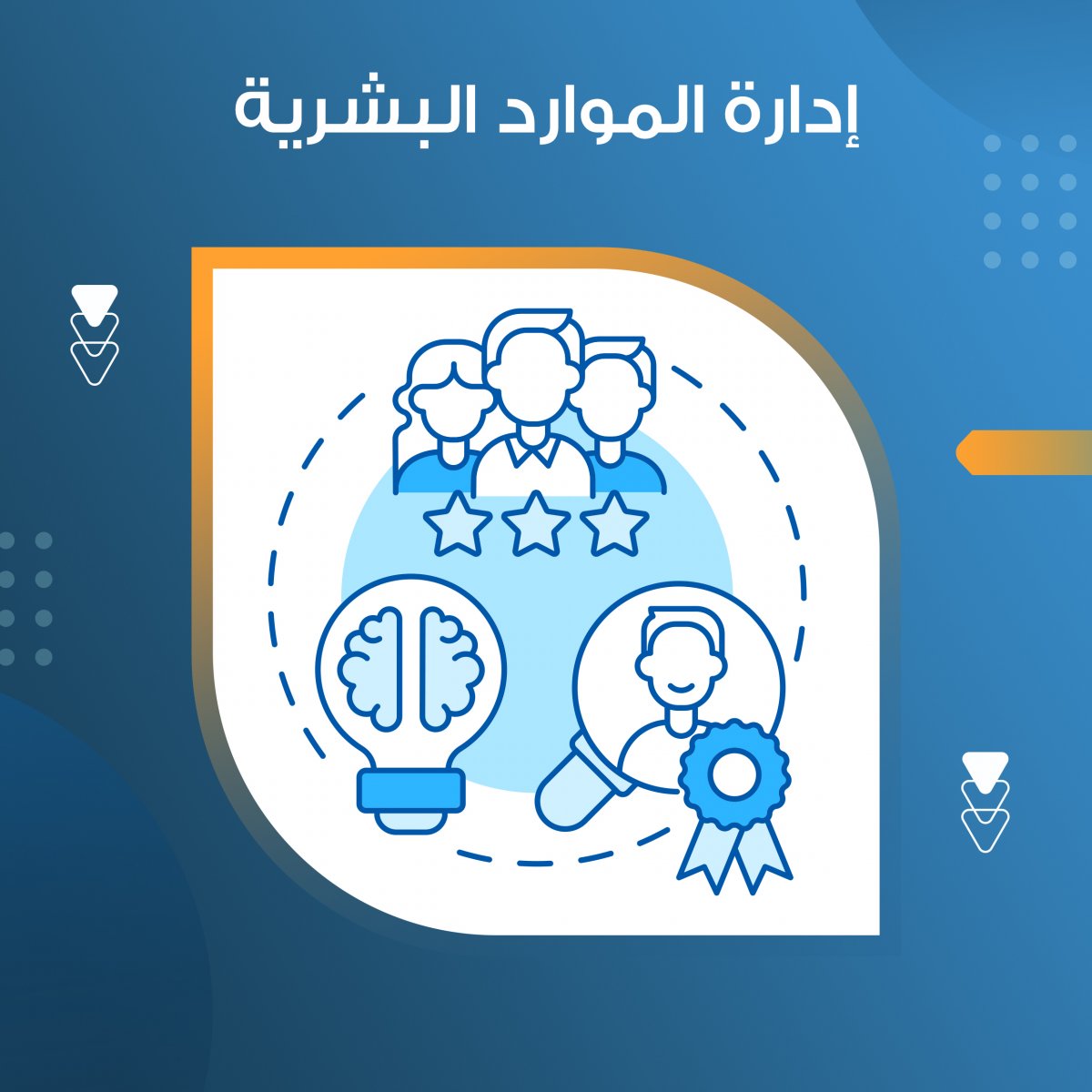 إدارة الموارد البشرية